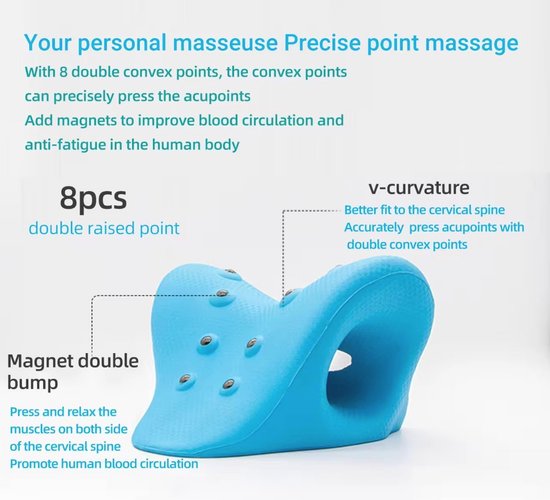 Your personal masseuse Precise point massage

With 8 double convex points, the convex points can precisely press the acupoints
Add magnets to improve blood circulation and anti-fatigue in the human body

8pcs
double raised point

v-curvature
Better fit to the cervical spine
Accurately press acupoints with double convex points

Magnet double bump
Press and relax the muscles on both side of the cervical spine
Promote human blood circulation